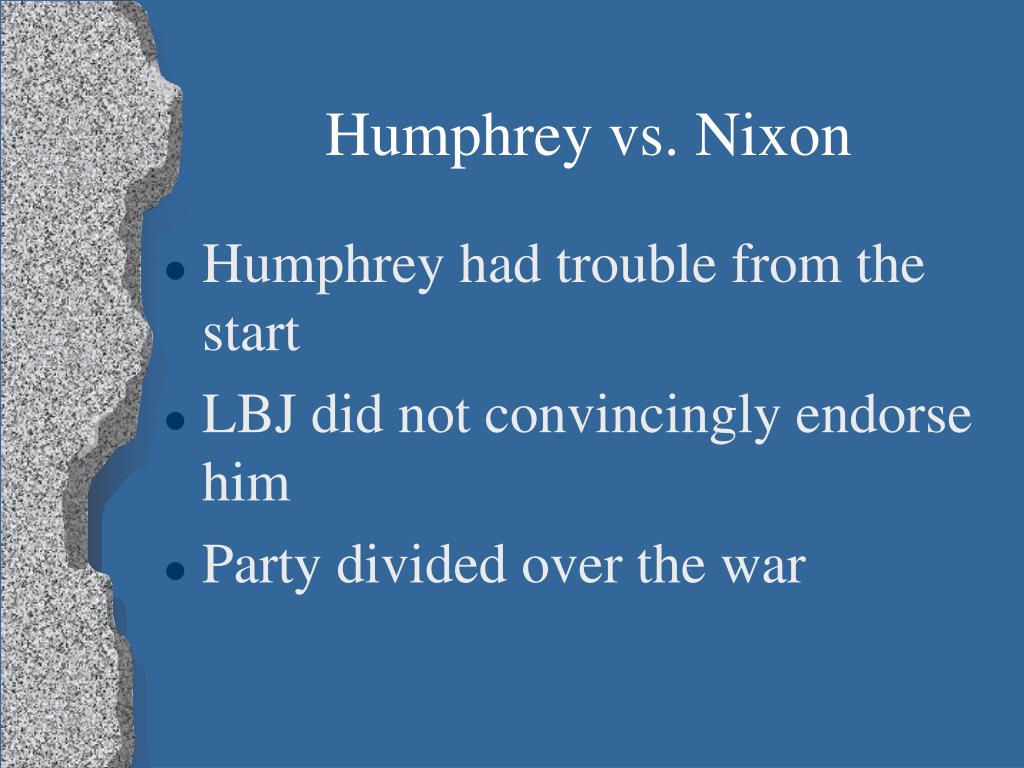 Humphrey vs. Nixon

- Humphrey had trouble from the start
- LBJ did not convincingly endorse him
- Party divided over the war